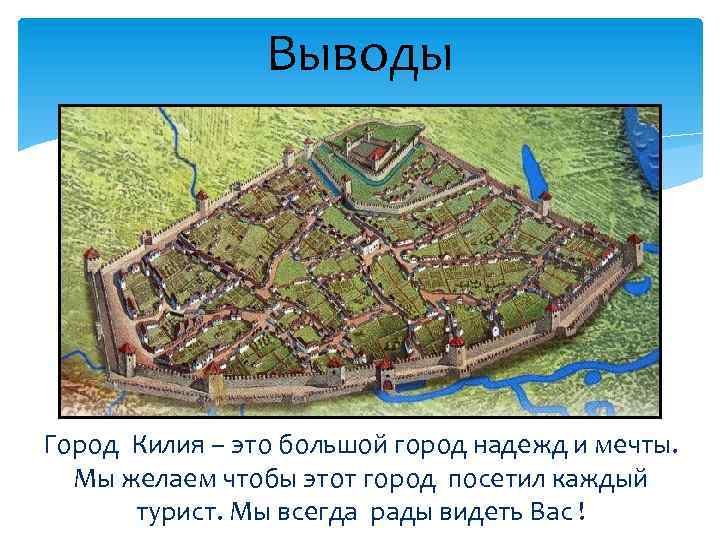 Выводы

Город Килия – это большой город надежд и мечты. Мы желаем чтобы этот город посетил каждый турист. Мы всегда рады видеть Вас !